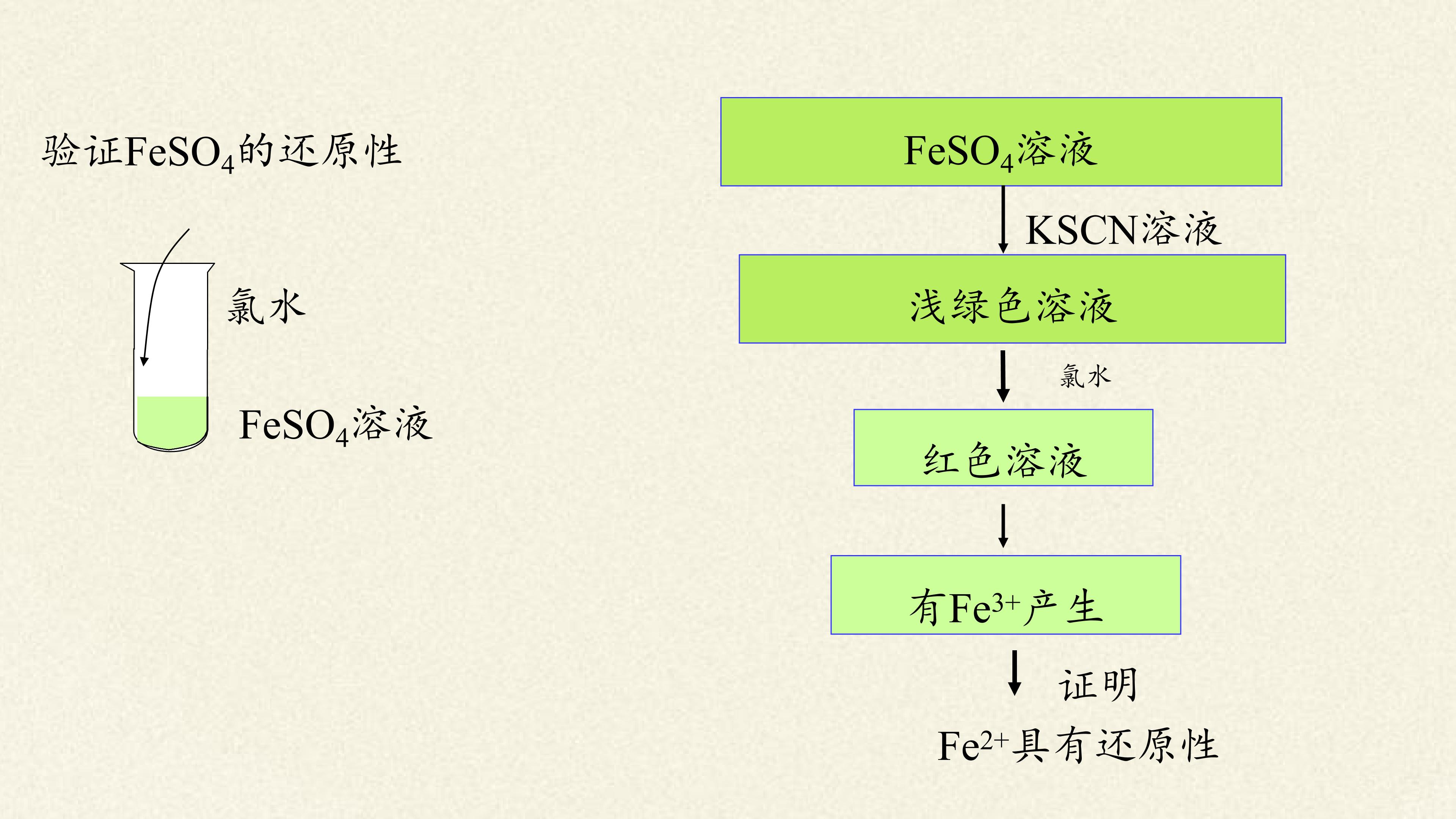 验证$FeSO_4$的还原性

氯水

$FeSO_4$溶液

$FeSO_4$溶液

KSCN溶液

浅绿色溶液

氯水

红色溶液

有$Fe^{3+}$产生

证明

$Fe^{2+}$具有还原性